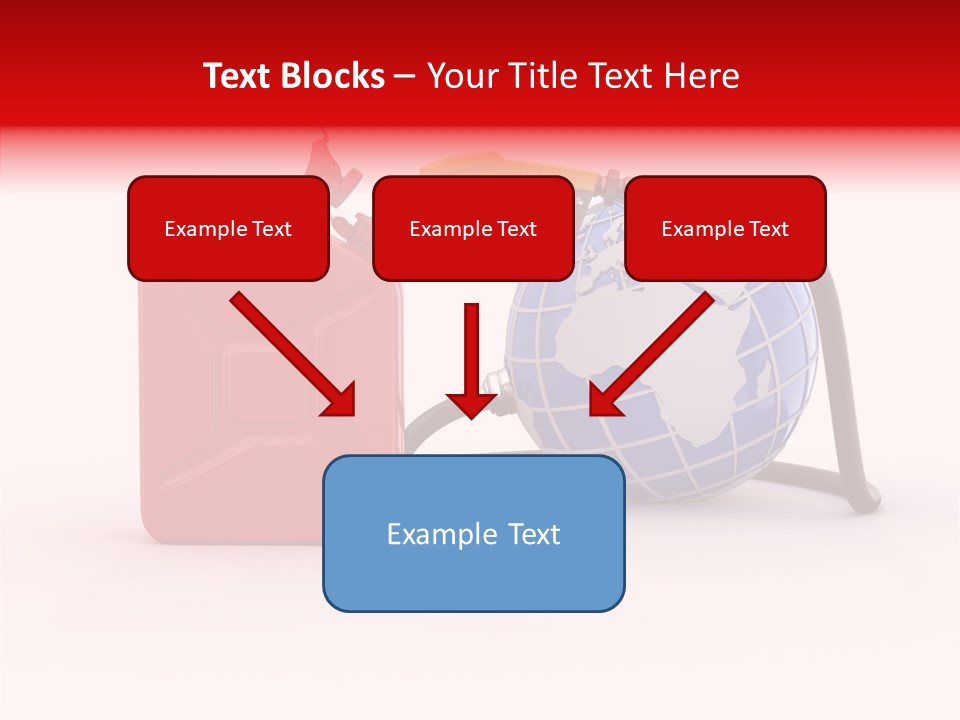 Text Blocks – Your Title Text Here

Example Text

Example Text

Example Text

Example Text